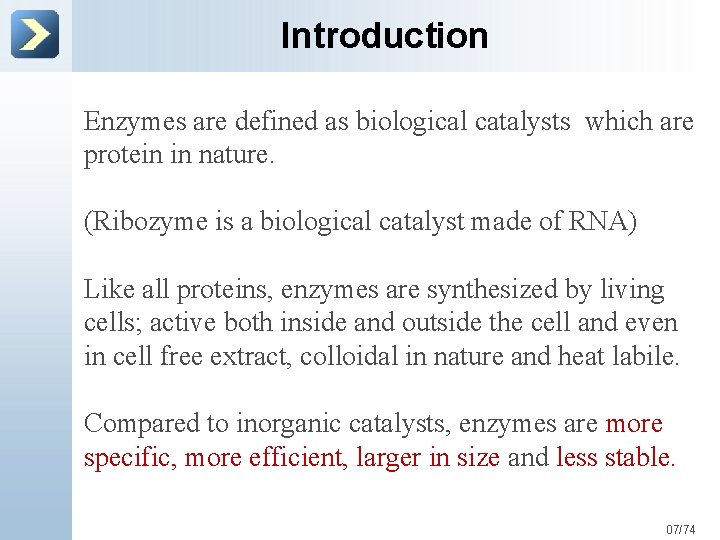 Introduction

Enzymes are defined as biological catalysts which are protein in nature.

(Ribozyme is a biological catalyst made of RNA)

Like all proteins, enzymes are synthesized by living cells; active both inside and outside the cell and even in cell free extract, colloidal in nature and heat labile.

Compared to inorganic catalysts, enzymes are more specific, more efficient, larger in size and less stable.

07/74